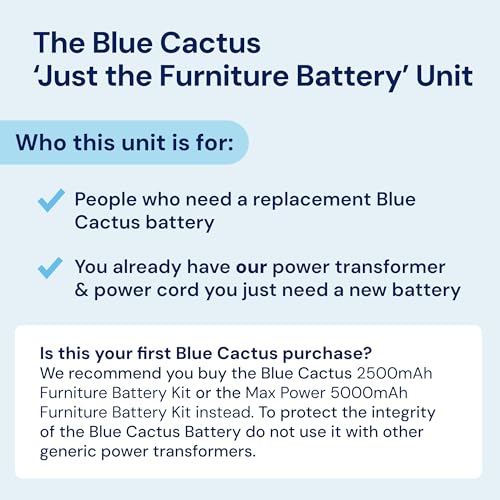 The Blue Cactus
'Just the Furniture Battery' Unit

Who this unit is for:

People who need a replacement Blue Cactus battery

You already have our power transformer & power cord you just need a new battery

Is this your first Blue Cactus purchase?
We recommend you buy the Blue Cactus 2500mAh Furniture Battery Kit or the Max Power 5000mAh Furniture Battery Kit instead. To protect the integrity of the Blue Cactus Battery do not use it with other generic power transformers.